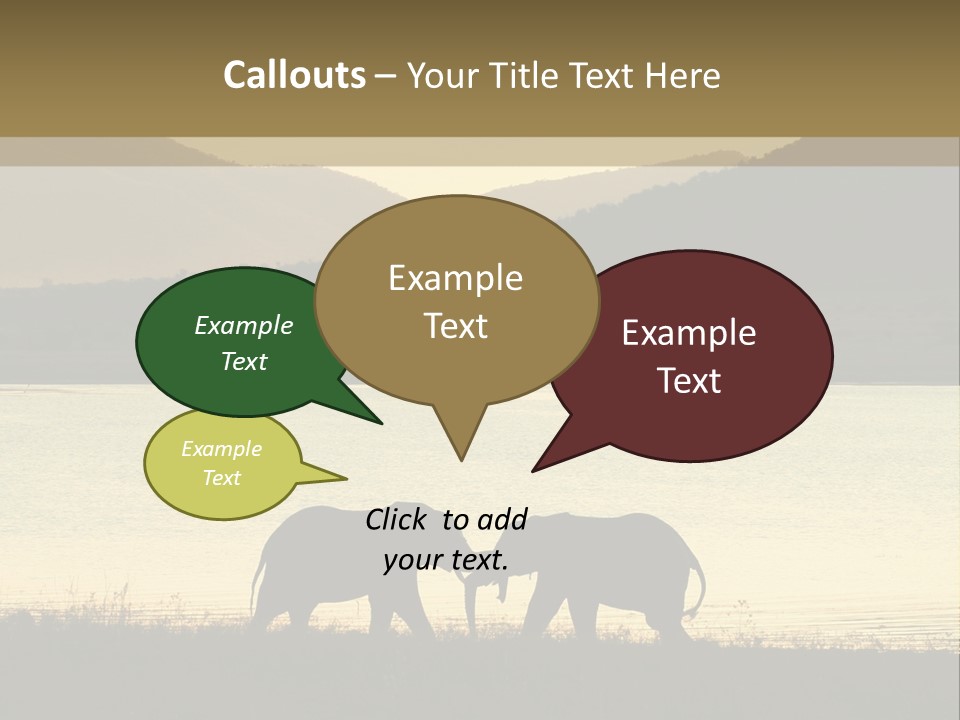 Callouts – Your Title Text Here

Example Text

Example Text

Example Text

Example Text

Click to add your text.